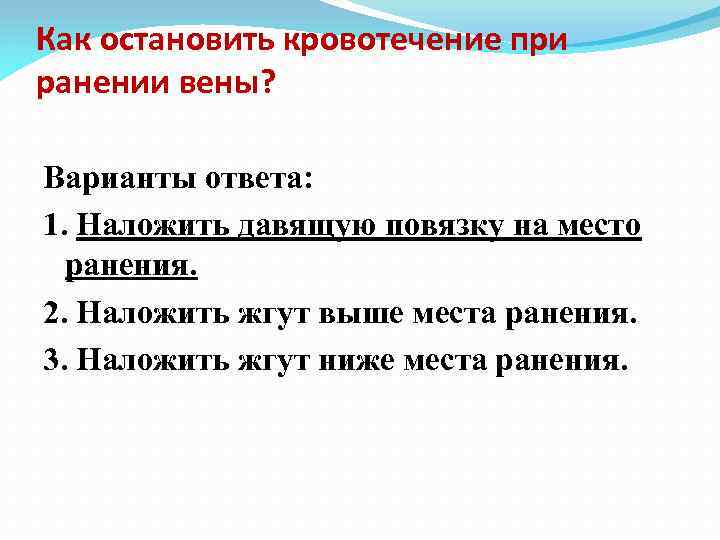 Как остановить кровотечение при ранении вены?

Варианты ответа:

1. Наложить давящую повязку на место ранения.

2. Наложить жгут выше места ранения.

3. Наложить жгут ниже места ранения.